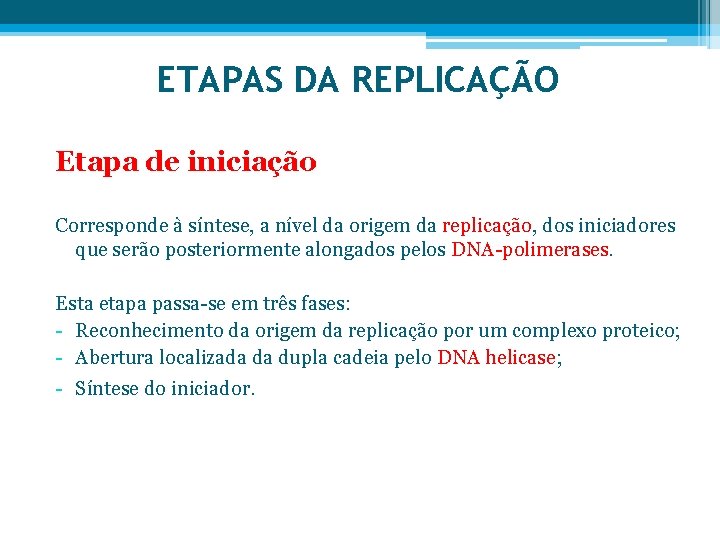 ETAPAS DA REPLICAÇÃO

Etapa de iniciação

Corresponde à síntese, a nível da origem da replicação, dos iniciadores que serão posteriormente alongados pelos DNA-polimerases.

Esta etapa passa-se em três fases:
- Reconhecimento da origem da replicação por um complexo proteico;
- Abertura localizada da dupla cadeia pelo DNA helicase;
- Síntese do iniciador.